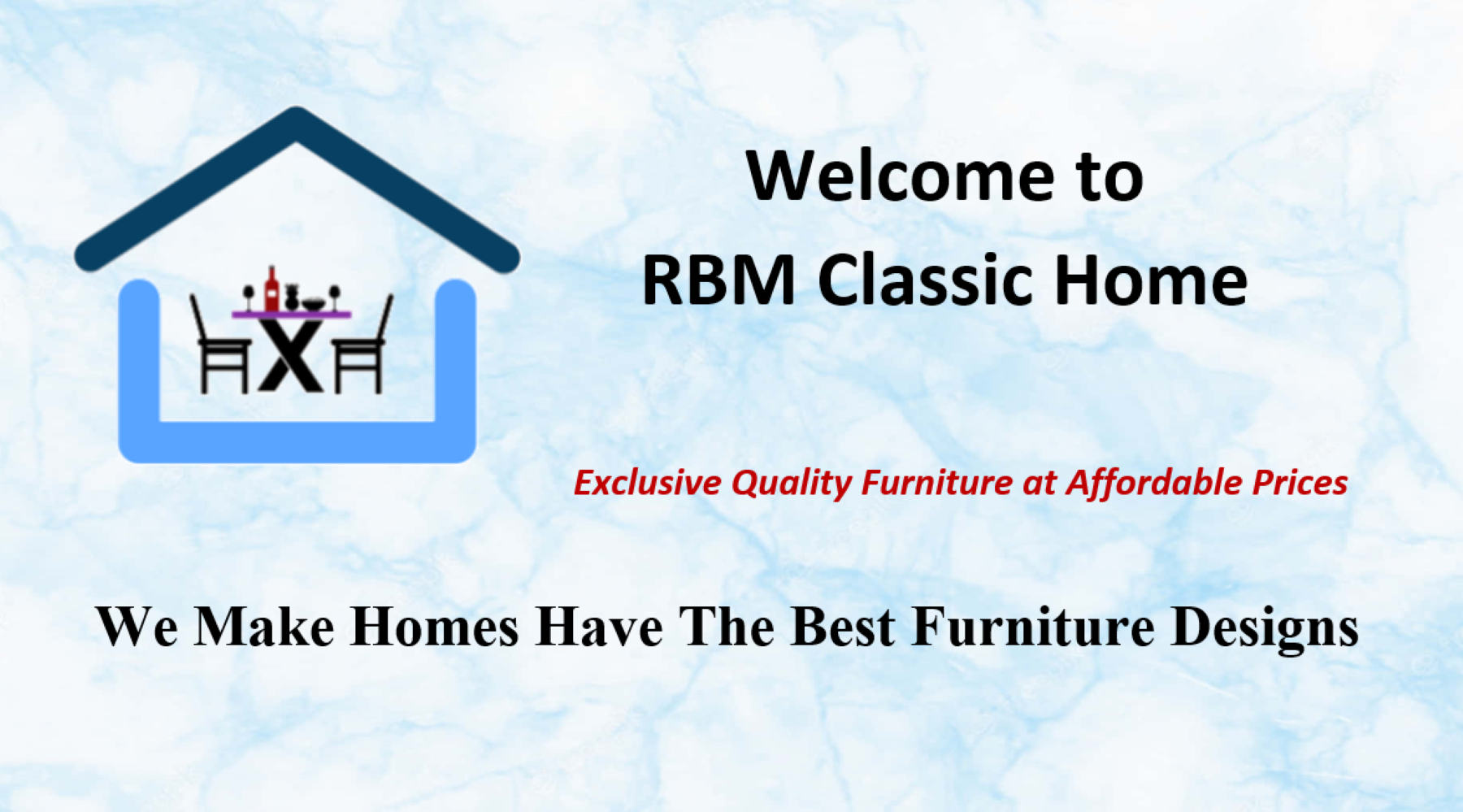 Welcome to
RBM Classic Home

Exclusive Quality Furniture at Affordable Prices

We Make Homes Have The Best Furniture Designs